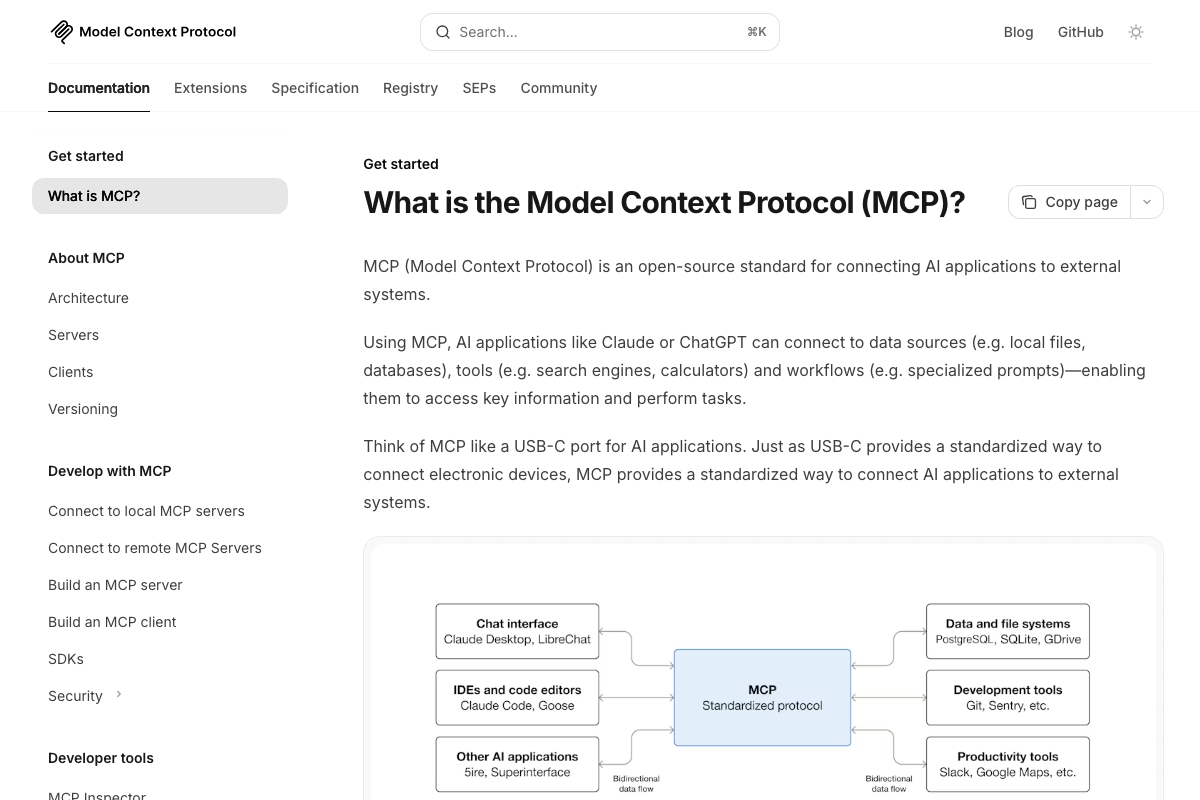 Model Context Protocol

Search...

⌘K

Blog GitHub

Documentation Extensions Specification Registry SEPs Community

Get started

What is MCP?

About MCP

Architecture

Servers

Clients

Versioning

Develop with MCP

Connect to local MCP servers

Connect to remote MCP Servers

Build an MCP server

Build an MCP client

SDKs

Security

Developer tools

MCP Inspector

Get started

What is the Model Context Protocol (MCP)?

Copy page

MCP (Model Context Protocol) is an open-source standard for connecting AI applications to external systems.

Using MCP, AI applications like Claude or ChatGPT can connect to data sources (e.g. local files, databases), tools (e.g. search engines, calculators) and workflows (e.g. specialized prompts)—enabling them to access key information and perform tasks.

Think of MCP like a USB-C port for AI applications. Just as USB-C provides a standardized way to connect electronic devices, MCP provides a standardized way to connect AI applications to external systems.

Chat interface
Claude Desktop, LibreChat

IDEs and code editors
Claude Code, Goose

Other AI applications
5ire, Superinterface

Bidirectional data flow

MCP
Standardized protocol

Bidirectional data flow

Data and file systems
PostgreSQL, SQLite, GDrive

Development tools
Git, Sentry, etc.

Productivity tools
Slack, Google Maps, etc.